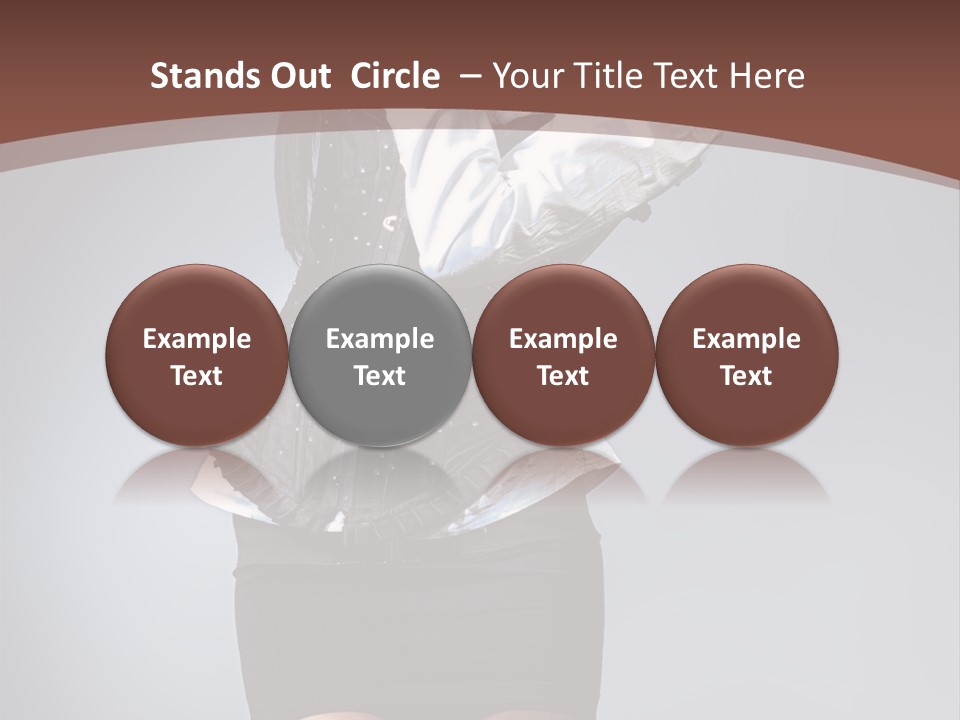 Stands Out Circle – Your Title Text Here

Example Text

Example Text

Example Text

Example Text